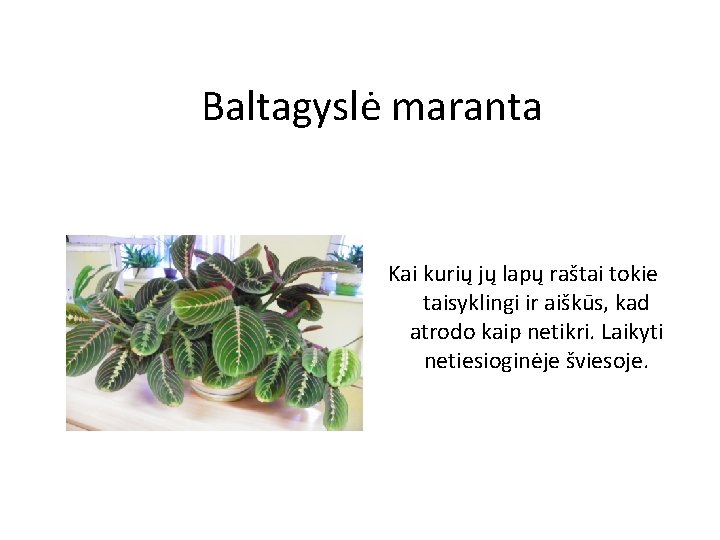 Baltagyslė maranta

Kai kurių jų lapų raštai tokie taisyklingi ir aiškūs, kad atrodo kaip netikri. Laikyti netiesioginėje šviesoje.